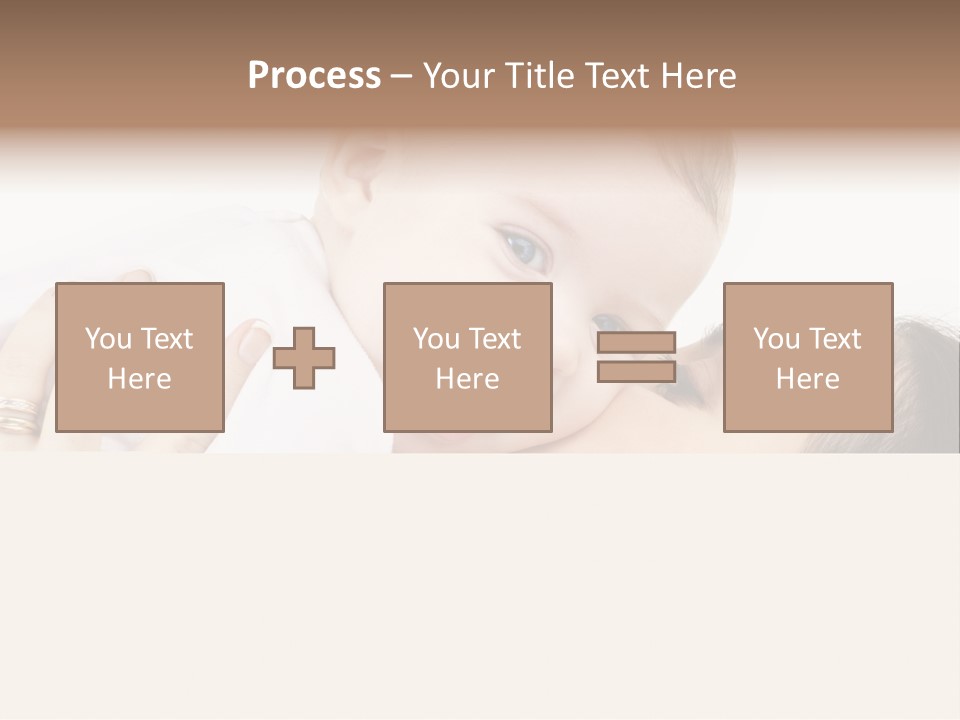 Process – Your Title Text Here

You Text Here

You Text Here

You Text Here